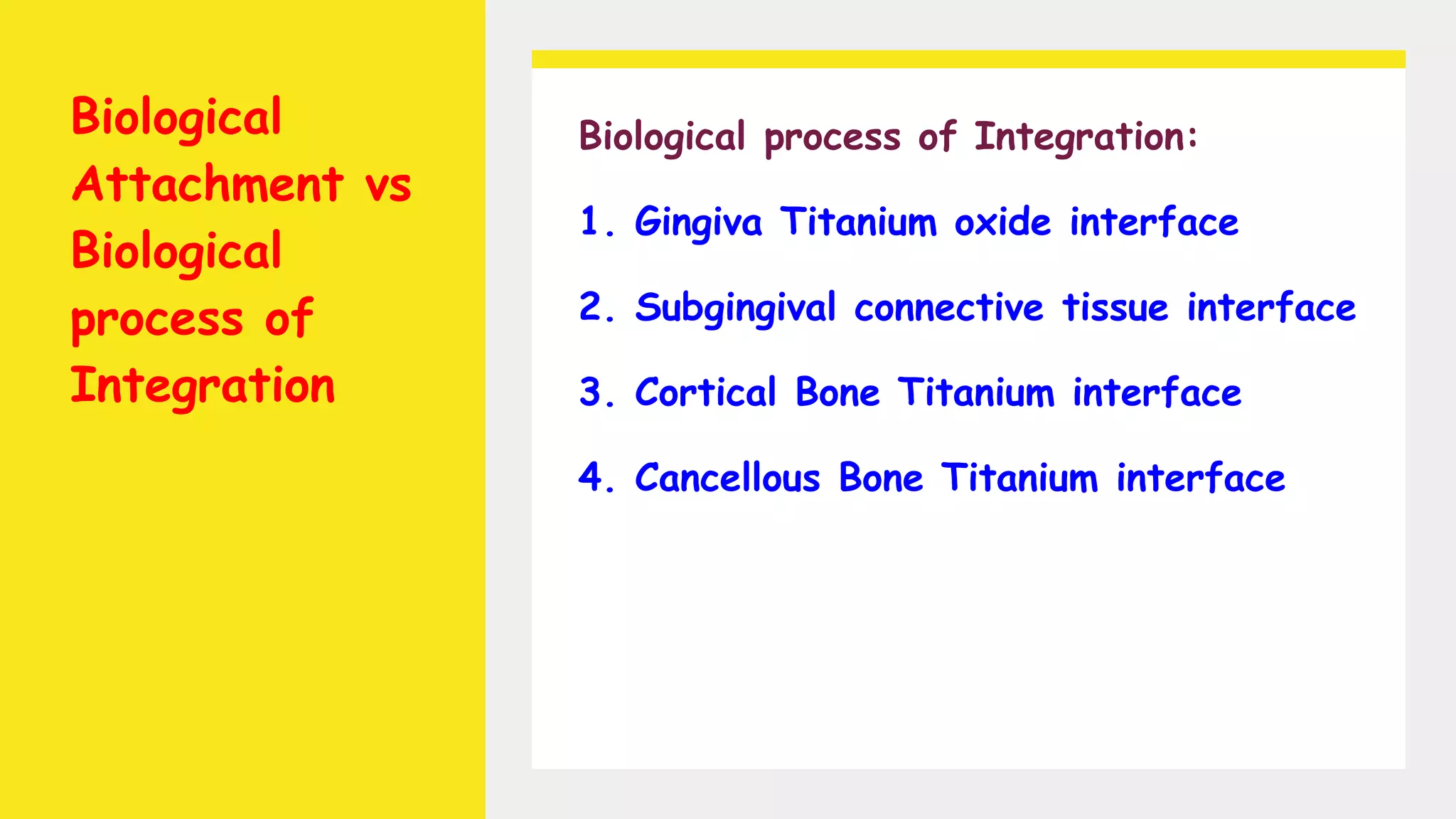 Biological Attachment vs Biological process of Integration

Biological process of Integration:

1. Gingiva Titanium oxide interface

2. Subgingival connective tissue interface

3. Cortical Bone Titanium interface

4. Cancellous Bone Titanium interface